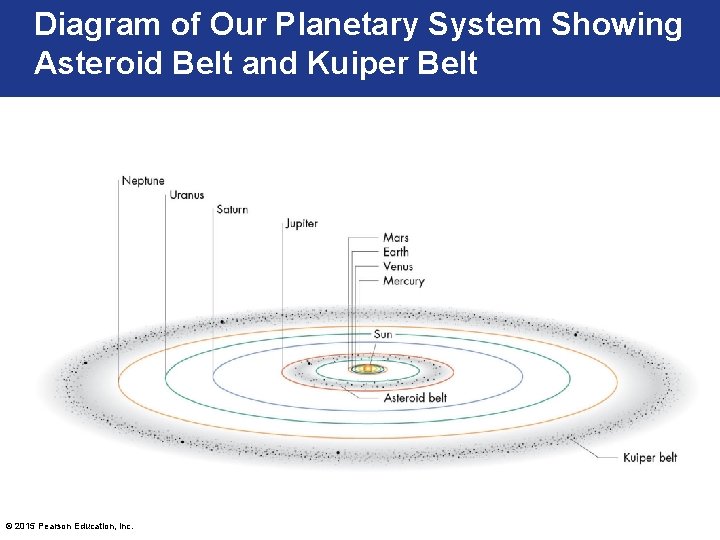 Diagram of Our Planetary System Showing Asteroid Belt and Kuiper Belt

Neptune
Uranus
Saturn
Jupiter
Mars
Earth
Venus
Mercury
Sun
Asteroid belt
Kuiper belt

© 2015 Pearson Education, Inc.